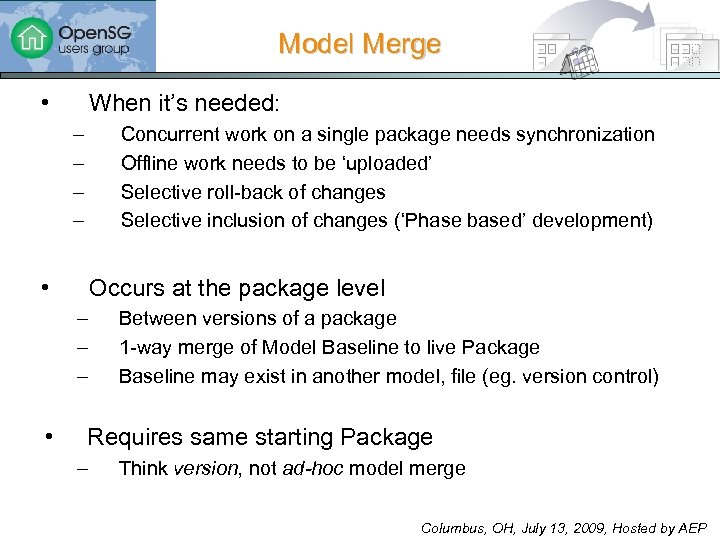 OpenSG users group

Model Merge

• When it's needed:
– Concurrent work on a single package needs synchronization
– Offline work needs to be 'uploaded'
– Selective roll-back of changes
– Selective inclusion of changes ('Phase based' development)

• Occurs at the package level
– Between versions of a package
– 1-way merge of Model Baseline to live Package
– Baseline may exist in another model, file (eg. version control)

• Requires same starting Package
– Think version, not ad-hoc model merge

Columbus, OH, July 13, 2009, Hosted by AEP